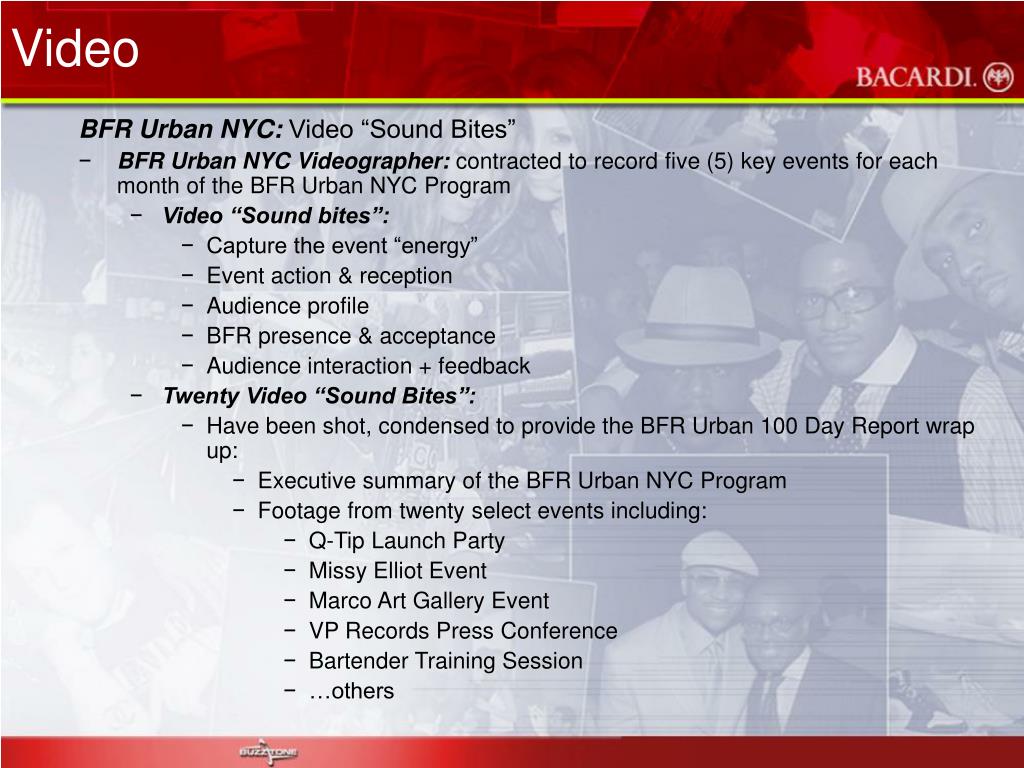 Video

BACARDI.

BFR Urban NYC: Video “Sound Bites”

− BFR Urban NYC Videographer: contracted to record five (5) key events for each month of the BFR Urban NYC Program

− Video “Sound bites”:

− Capture the event “energy”

− Event action & reception

− Audience profile

− BFR presence & acceptance

− Audience interaction + feedback

− Twenty Video “Sound Bites”:

− Have been shot, condensed to provide the BFR Urban 100 Day Report wrap up:

− Executive summary of the BFR Urban NYC Program

− Footage from twenty select events including:

− Q-Tip Launch Party

− Missy Elliot Event

− Marco Art Gallery Event

− VP Records Press Conference

− Bartender Training Session

− …others

BUZZTONE